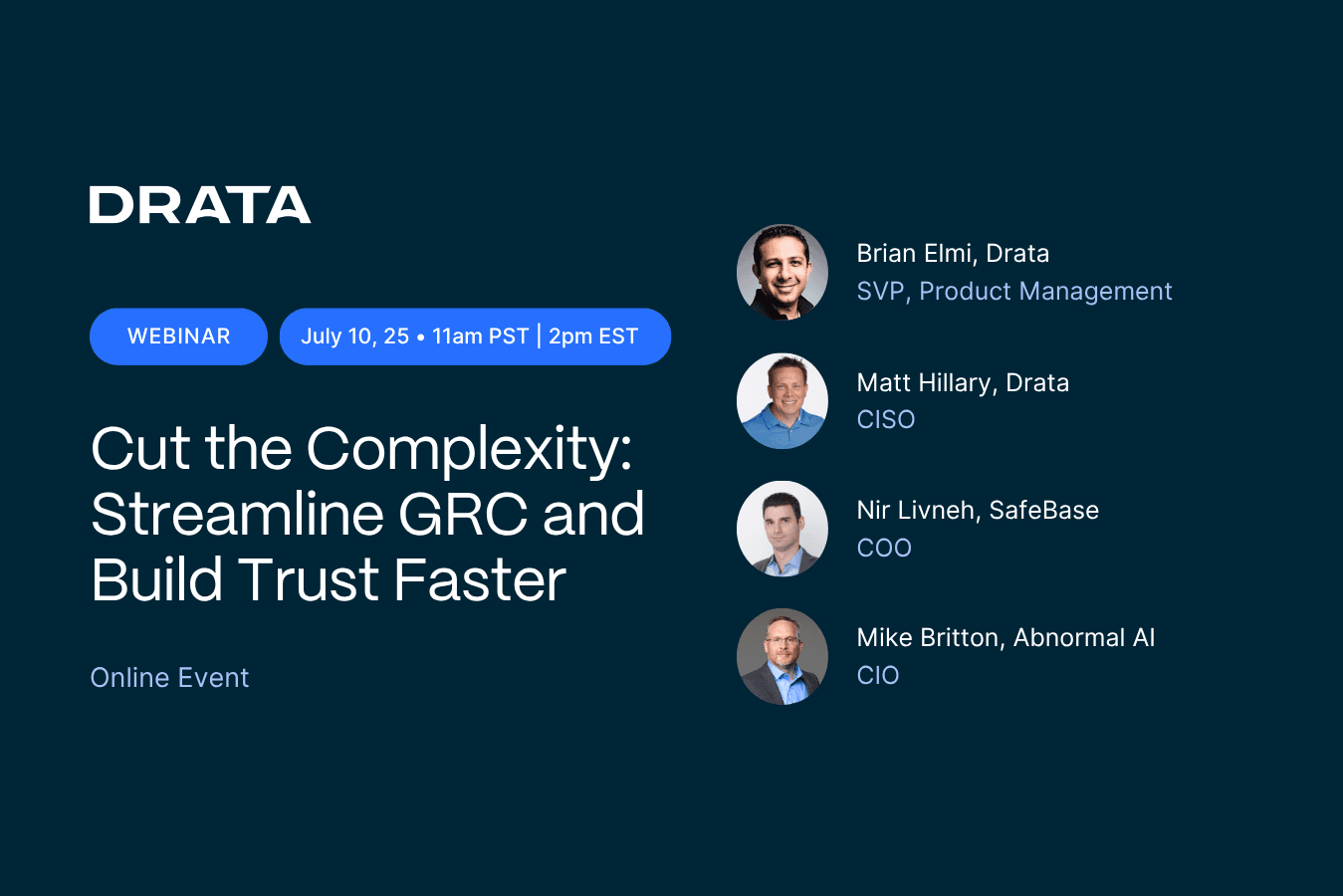 DRATA

WEBINAR

July 10, 25 • 11am PST | 2pm EST

Cut the Complexity: Streamline GRC and Build Trust Faster

Online Event

Brian Elmi, Drata
SVP, Product Management

Matt Hillary, Drata
CISO

Nir Livneh, SafeBase
COO

Mike Britton, Abnormal AI
CIO